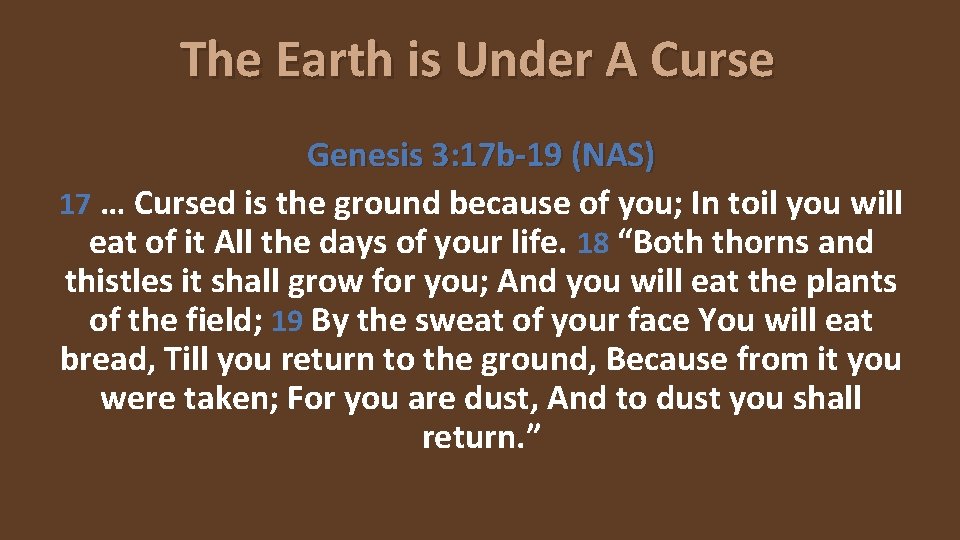 The Earth is Under A Curse

Genesis 3:17b-19 (NAS)

17 … Cursed is the ground because of you; In toil you will eat of it All the days of your life. 18 “Both thorns and thistles it shall grow for you; And you will eat the plants of the field; 19 By the sweat of your face You will eat bread, Till you return to the ground, Because from it you were taken; For you are dust, And to dust you shall return.”